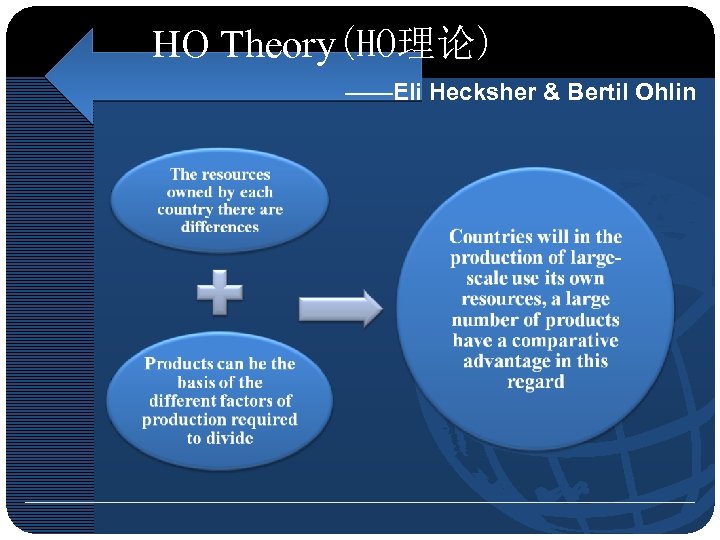 HO Theory（HO理论）

——Eli Hecksher & Bertil Ohlin

The resources owned by each country there are differences

Products can be the basis of the different factors of production required to divide

Countries will in the production of large-scale use its own resources, a large number of products have a comparative advantage in this regard